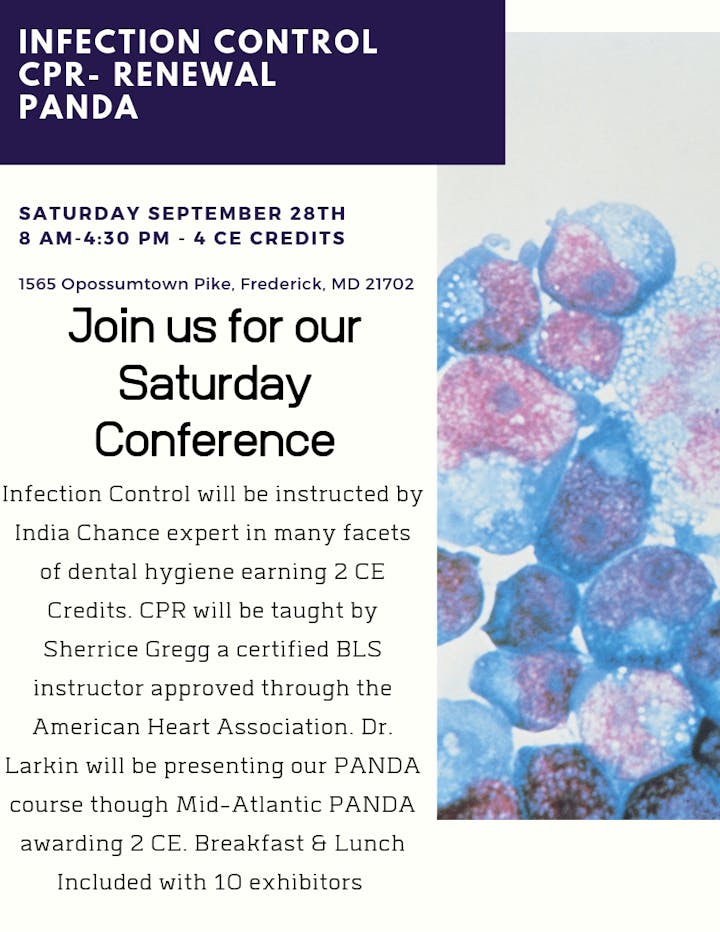 INFECTION CONTROL
CPR- RENEWAL
PANDA

SATURDAY SEPTEMBER 28TH
8 AM-4:30 PM - 4 CE CREDITS

1565 Opossumtown Pike, Frederick, MD 21702

Join us for our Saturday Conference

Infection Control will be instructed by India Chance expert in many facets of dental hygiene earning 2 CE Credits. CPR will be taught by Sherrice Gregg a certified BLS instructor approved through the American Heart Association. Dr. Larkin will be presenting our PANDA course though Mid-Atlantic PANDA awarding 2 CE. Breakfast & Lunch Included with 10 exhibitors